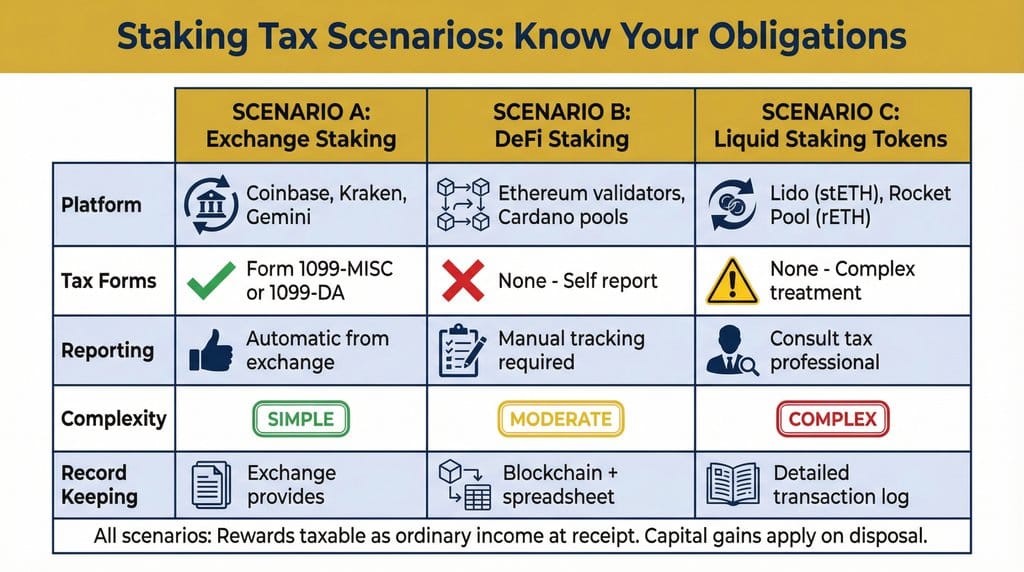 Staking Tax Scenarios: Know Your Obligations

| | SCENARIO A: Exchange Staking | SCENARIO B: DeFi Staking | SCENARIO C: Liquid Staking Tokens |
|---|---|---|---|
| Platform | Coinbase, Kraken, Gemini | Ethereum validators, Cardano pools | Lido (stETH), Rocket Pool (rETH) |
| Tax Forms | Form 1099-MISC or 1099-DA | None - Self report | None - Complex treatment |
| Reporting | Automatic from exchange | Manual tracking required | Consult tax professional |
| Complexity | SIMPLE | MODERATE | COMPLEX |
| Record Keeping | Exchange provides | Blockchain + spreadsheet | Detailed transaction log |

All scenarios: Rewards taxable as ordinary income at receipt. Capital gains apply on disposal.